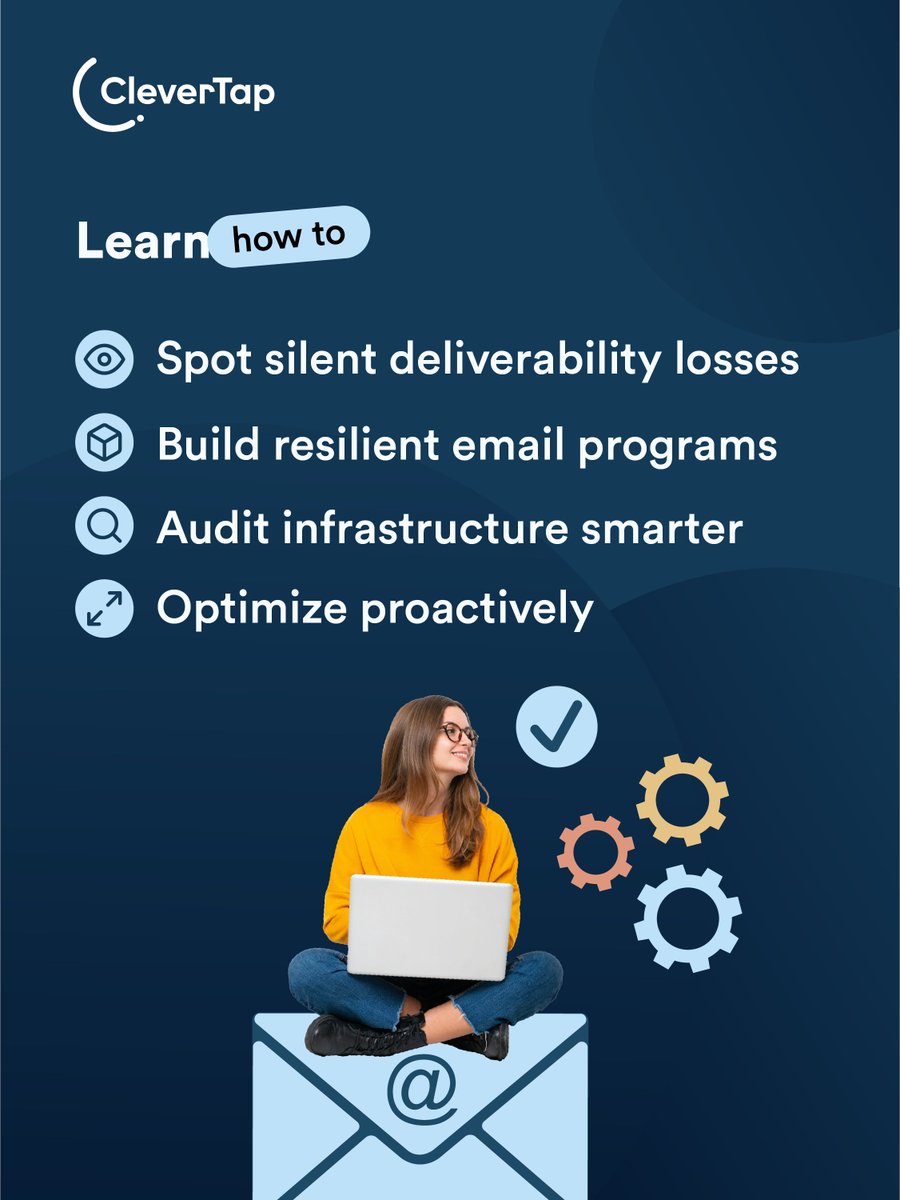 CleverTap

Learn how to

Spot silent deliverability losses

Build resilient email programs

Audit infrastructure smarter

Optimize proactively

@